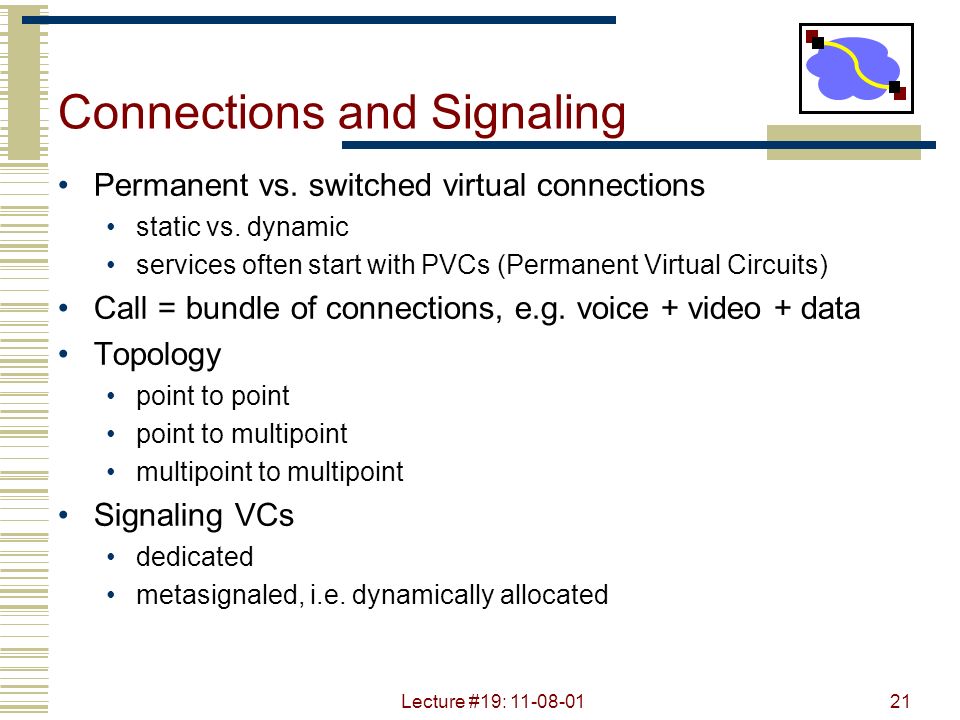 Connections and Signaling

• Permanent vs. switched virtual connections
  • static vs. dynamic
  • services often start with PVCs (Permanent Virtual Circuits)
• Call = bundle of connections, e.g. voice + video + data
• Topology
  • point to point
  • point to multipoint
  • multipoint to multipoint
• Signaling VCs
  • dedicated
  • metasignaled, i.e. dynamically allocated

Lecture #19: 11-08-01

21